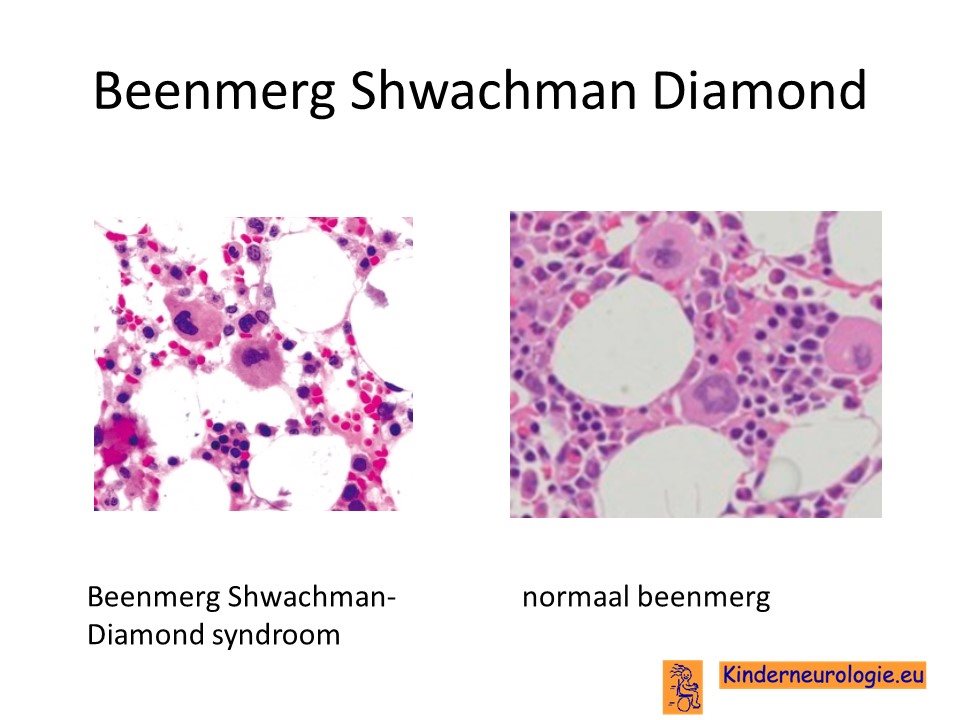 Beenmerg Shwachman Diamond

Beenmerg Shwachman-Diamond syndroom

normaal beenmerg

Kinderneurologie.eu